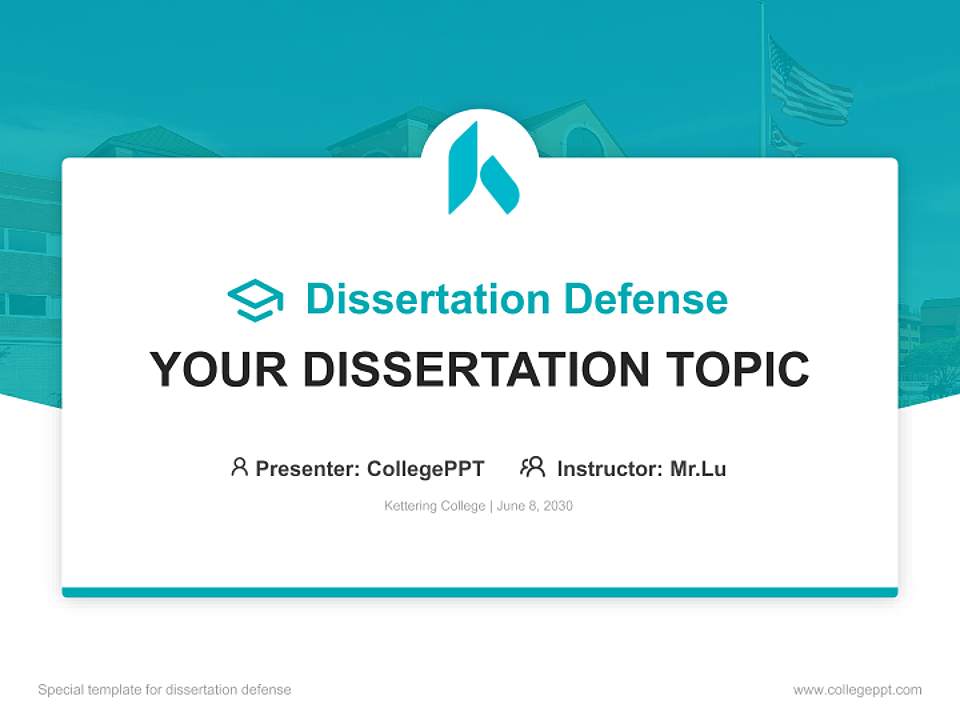 Dissertation Defense

YOUR DISSERTATION TOPIC

Presenter: CollegePPT Instructor: Mr.Lu

Kettering College | June 8, 2030

Special template for dissertation defense

www.collegeppt.com